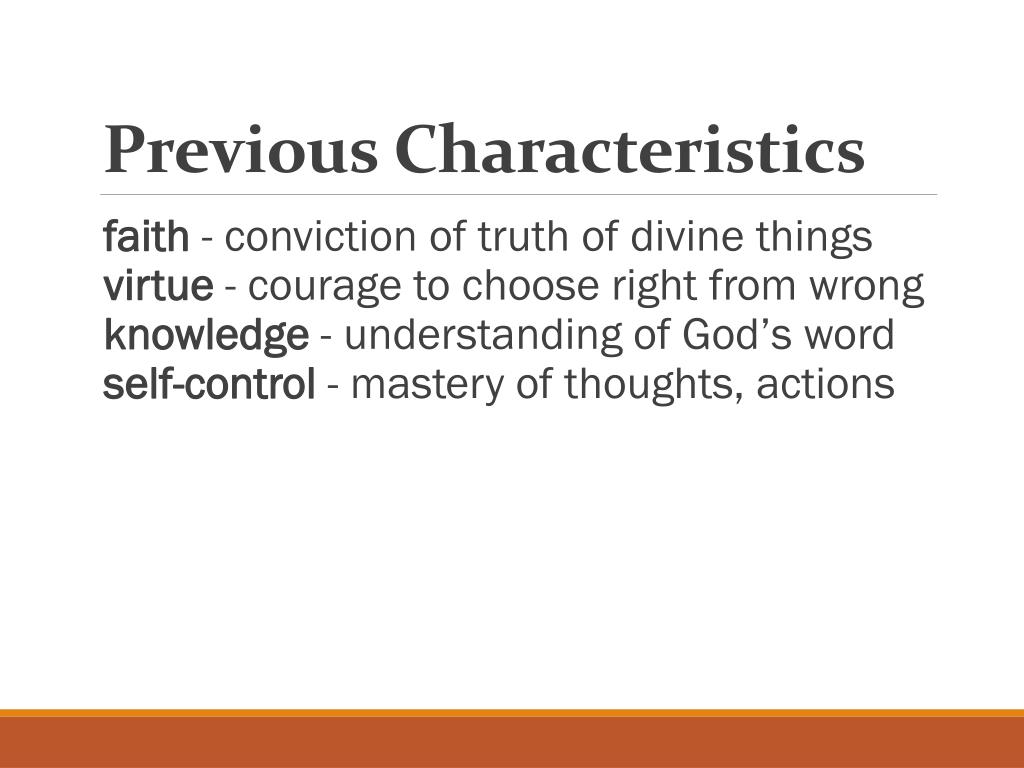 Previous Characteristics

faith - conviction of truth of divine things
virtue - courage to choose right from wrong
knowledge - understanding of God’s word
self-control - mastery of thoughts, actions